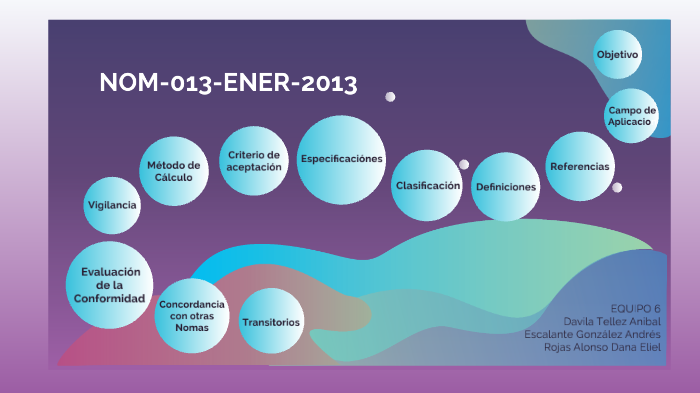 NOM-013-ENER-2013

Objetivo

Campo de Aplicacio

Referencias

Definiciones

Clasificación

Especificaciónes

Criterio de aceptación

Método de Cálculo

Vigilancia

Evaluación de la Conformidad

Concordancia con otras Nomas

Transitorios

EQUIPO 6
Davila Tellez Anibal
Escalante González Andrés
Rojas Alonso Dana Eliel